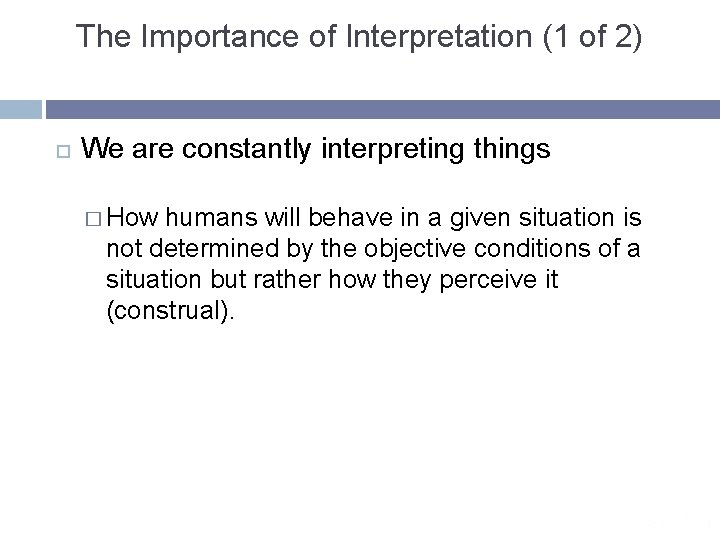 The Importance of Interpretation (1 of 2)

We are constantly interpreting things

How humans will behave in a given situation is not determined by the objective conditions of a situation but rather how they perceive it (construal).